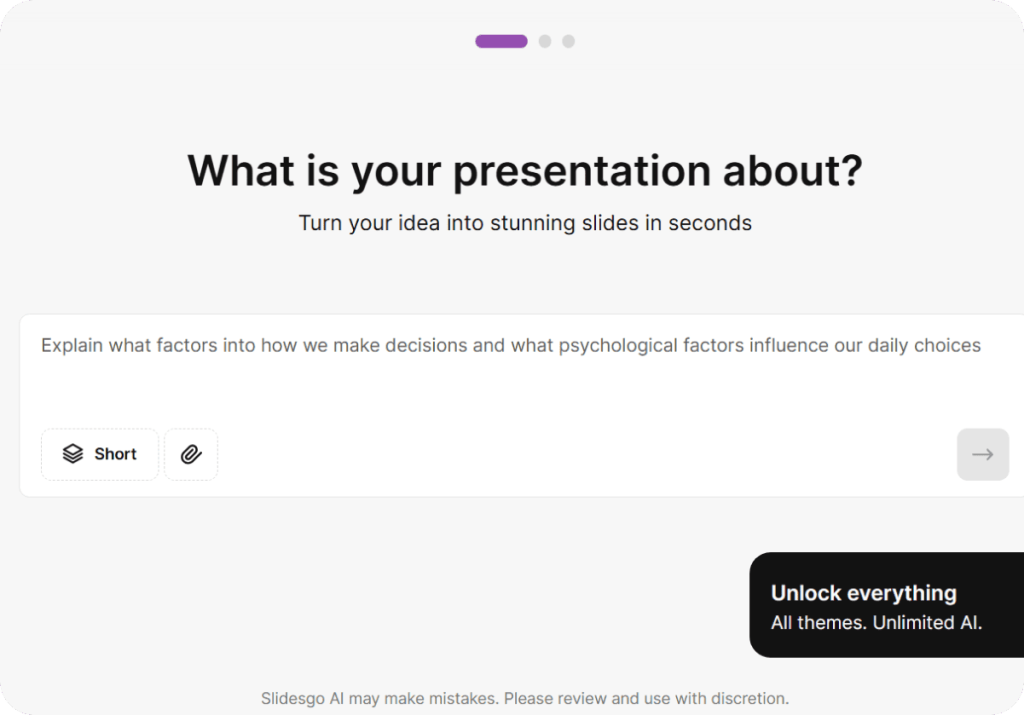 What is your presentation about?

Turn your idea into stunning slides in seconds

Explain what factors into how we make decisions and what psychological factors influence our daily choices

Short

Unlock everything
All themes. Unlimited AI.

Slidesgo AI may make mistakes. Please review and use with discretion.